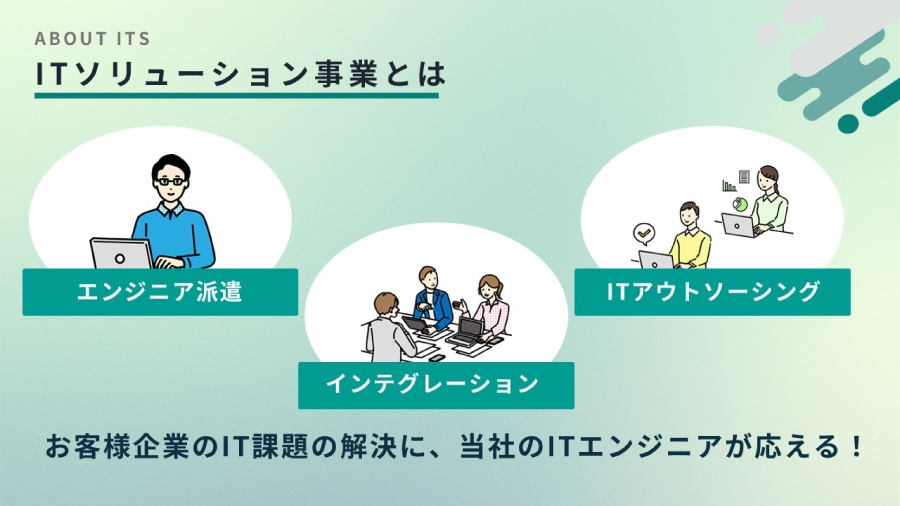 ABOUT ITS
ITソリューション事業とは

エンジニア派遣

インテグレーション

ITアウトソーシング

お客様企業のIT課題の解決に、当社のITエンジニアが応える！